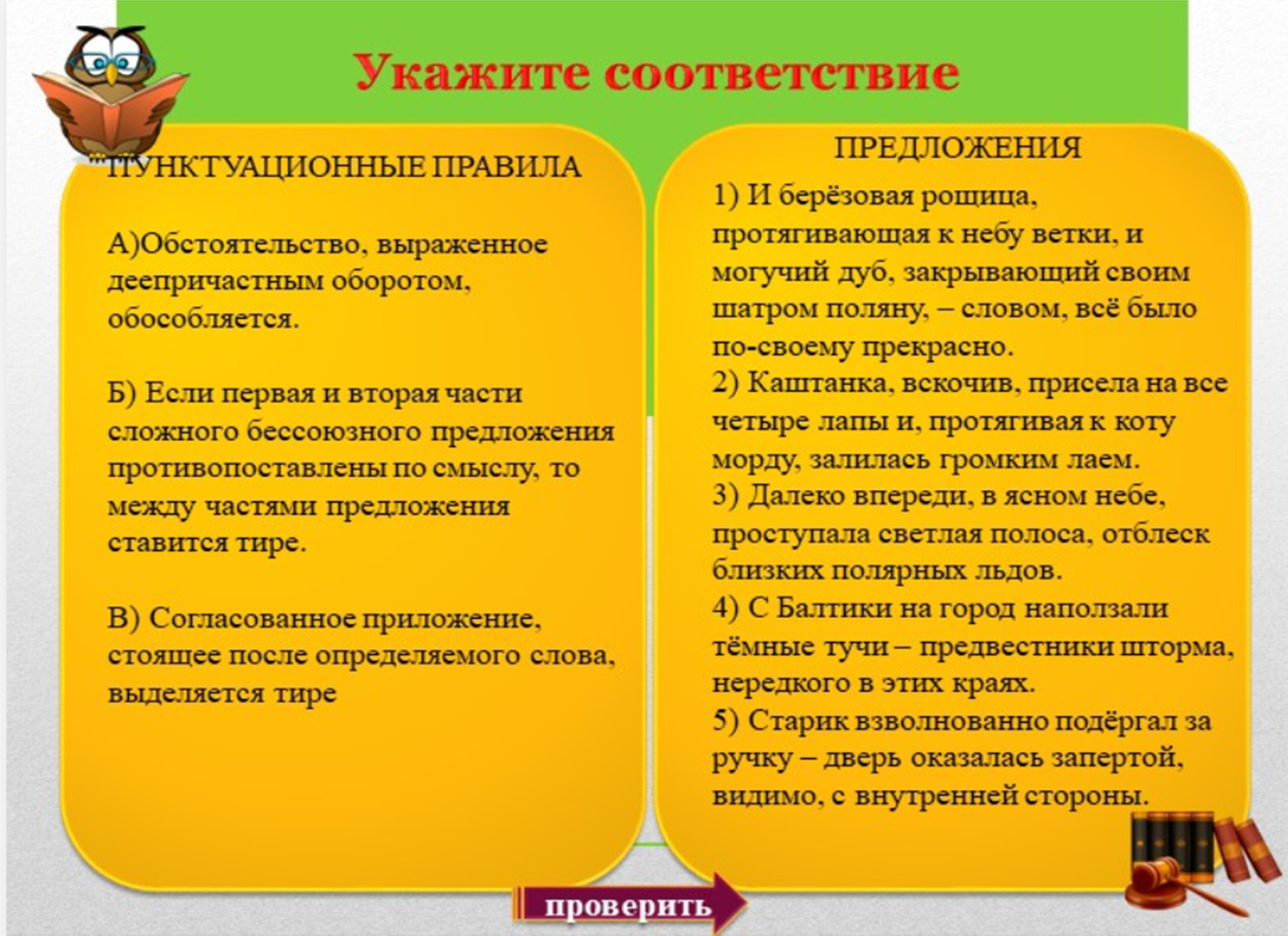 Укажите соответствие

ПУНКТУАЦИОННЫЕ ПРАВИЛА

А)Обстоятельство, выраженное деепричастным оборотом, обособляется.

Б) Если первая и вторая части сложного бессоюзного предложения противопоставлены по смыслу, то между частями предложения ставится тире.

В) Согласованное приложение, стоящее после определяемого слова, выделяется тире

ПРЕДЛОЖЕНИЯ

1) И берёзовая рощица, протягивающая к небу ветки, и могучий дуб, закрывающий своим шатром поляну, – словом, всё было по-своему прекрасно.
2) Каштанка, вскочив, присела на все четыре лапы и, протягивая к коту морду, залилась громким лаем.
3) Далеко впереди, в ясном небе, проступала светлая полоса, отблеск близких полярных льдов.
4) С Балтики на город наползали тёмные тучи – предвестники шторма, нередкого в этих краях.
5) Старик взволнованно подёргал за ручку – дверь оказалась запертой, видимо, с внутренней стороны.

проверить